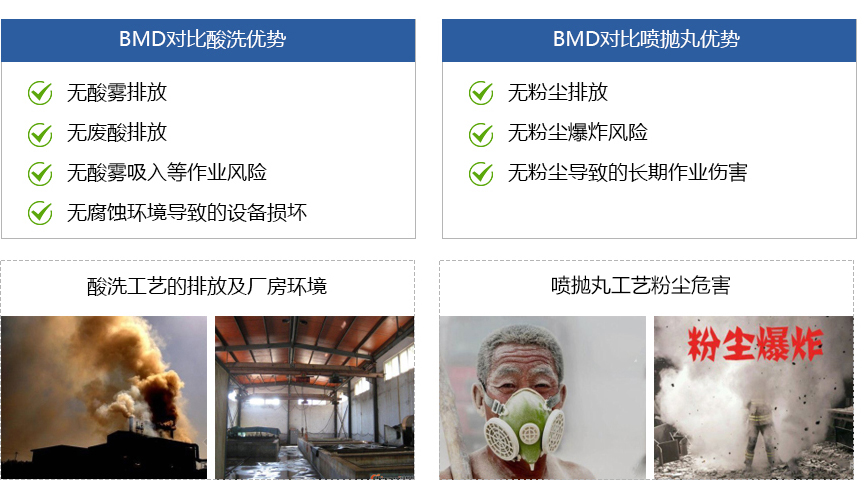 BMD对比酸洗优势

无酸雾排放

无废酸排放

无酸雾吸入等作业风险

无腐蚀环境导致的设备损坏

BMD对比喷抛丸优势

无粉尘排放

无粉尘爆炸风险

无粉尘导致的长期作业伤害

酸洗工艺的排放及厂房环境

喷抛丸工艺粉尘危害

粉尘爆炸